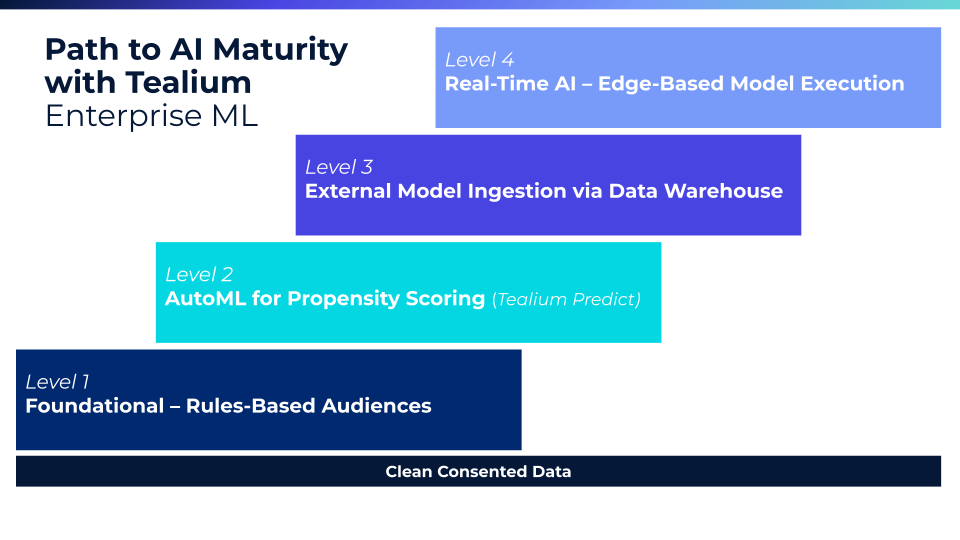 Path to AI Maturity with Tealium
Enterprise ML

Level 4
Real-Time AI – Edge-Based Model Execution

Level 3
External Model Ingestion via Data Warehouse

Level 2
AutoML for Propensity Scoring (Tealium Predict)

Level 1
Foundational – Rules-Based Audiences

Clean Consented Data